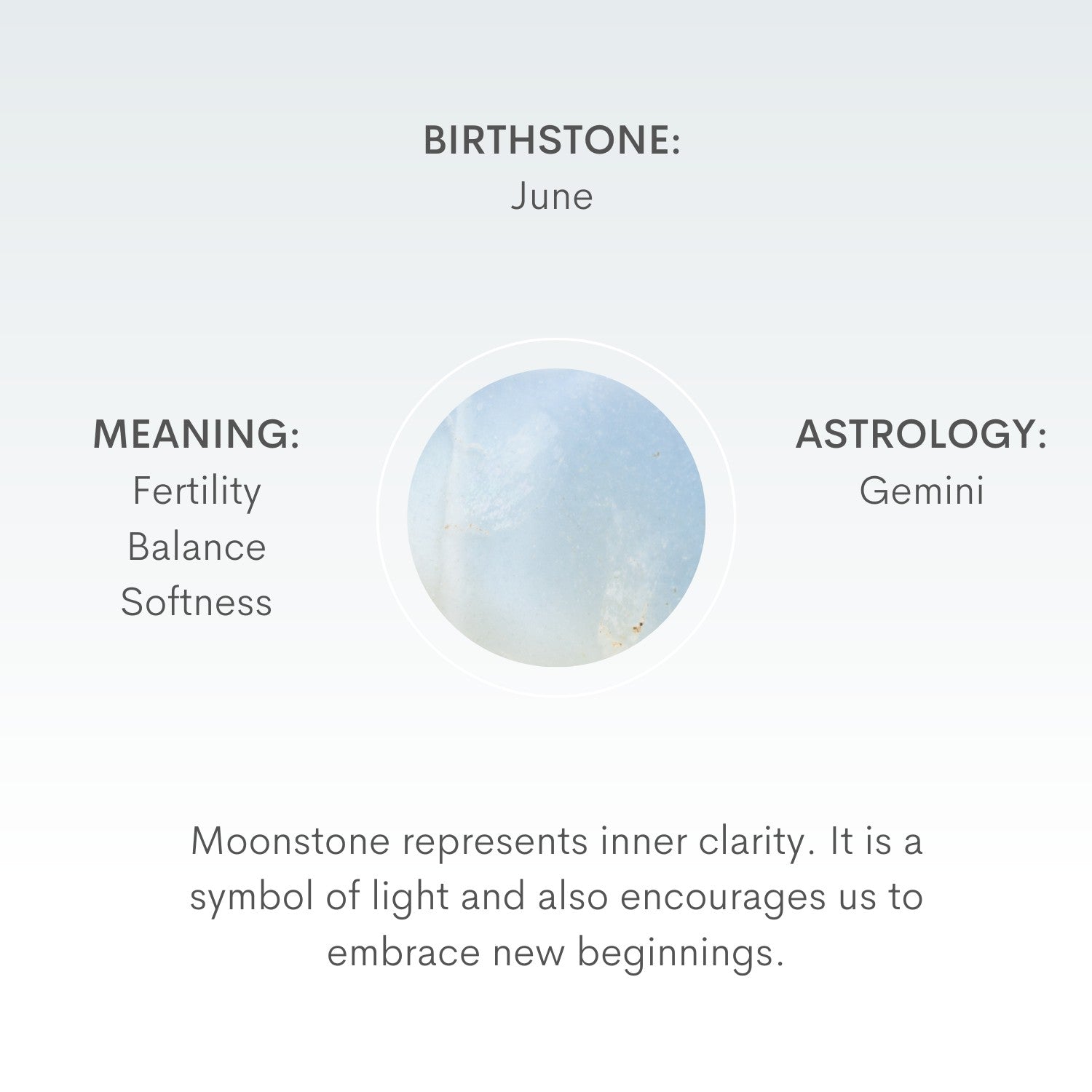 BIRTHSTONE:
June

MEANING:
Fertility
Balance
Softness

ASTROLOGY:
Gemini

Moonstone represents inner clarity. It is a symbol of light and also encourages us to embrace new beginnings.